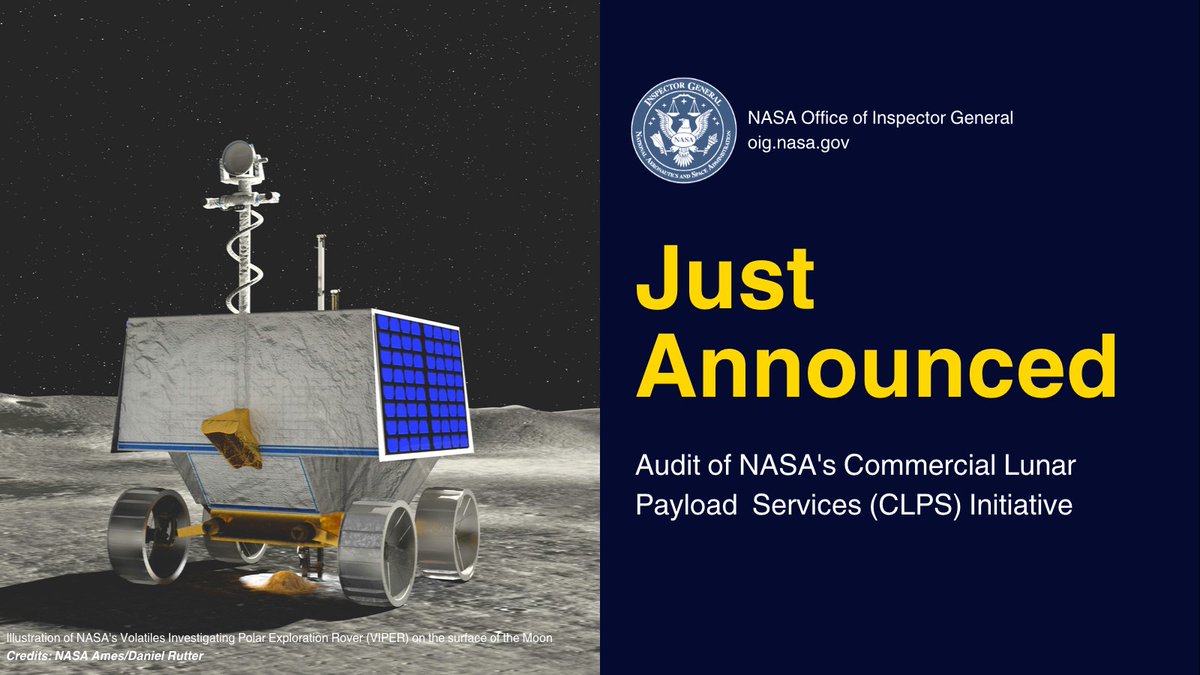 INSPECTOR GENERAL
NASA
NATIONAL AERONAUTICS AND SPACE ADMINISTRATION

NASA Office of Inspector General
oig.nasa.gov

Just Announced

Audit of NASA's Commercial Lunar Payload Services (CLPS) Initiative

Illustration of NASA's Volatiles Investigating Polar Exploration Rover (VIPER) on the surface of the Moon
Credits: NASA Ames/Daniel Rutter